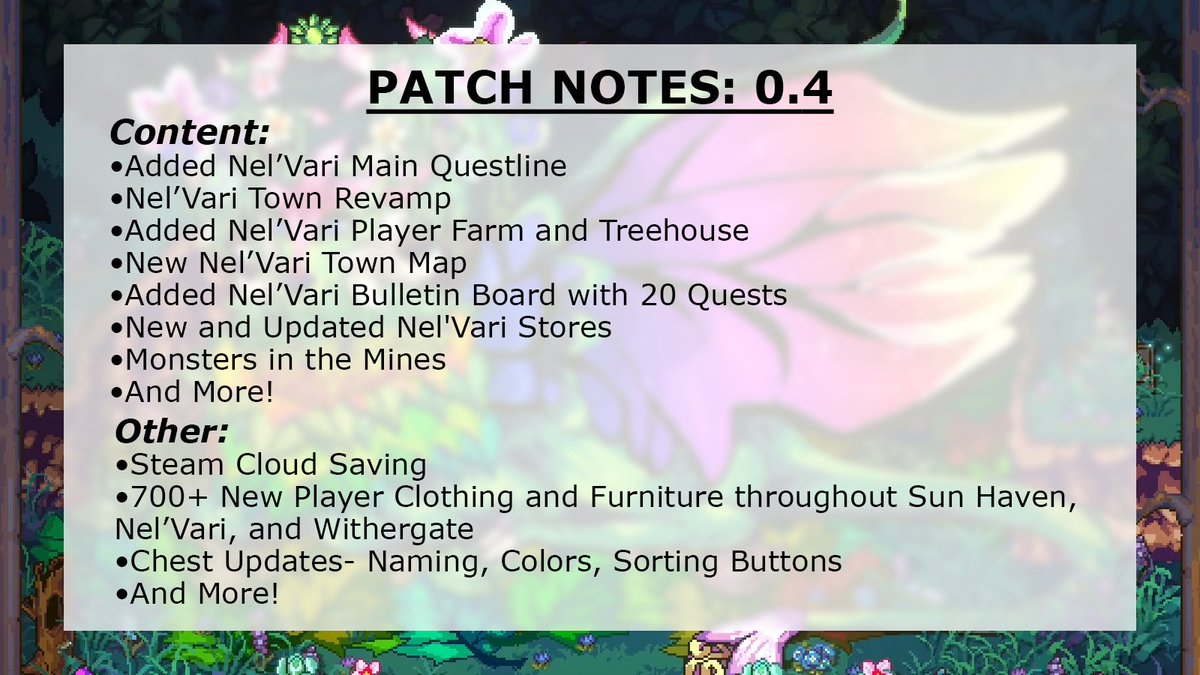 PATCH NOTES: 0.4

Content:
•Added Nel’Vari Main Questline
•Nel’Vari Town Revamp
•Added Nel’Vari Player Farm and Treehouse
•New Nel’Vari Town Map
•Added Nel’Vari Bulletin Board with 20 Quests
•New and Updated Nel'Vari Stores
•Monsters in the Mines
•And More!

Other:
•Steam Cloud Saving
•700+ New Player Clothing and Furniture throughout Sun Haven, Nel’Vari, and Withergate
•Chest Updates- Naming, Colors, Sorting Buttons
•And More!